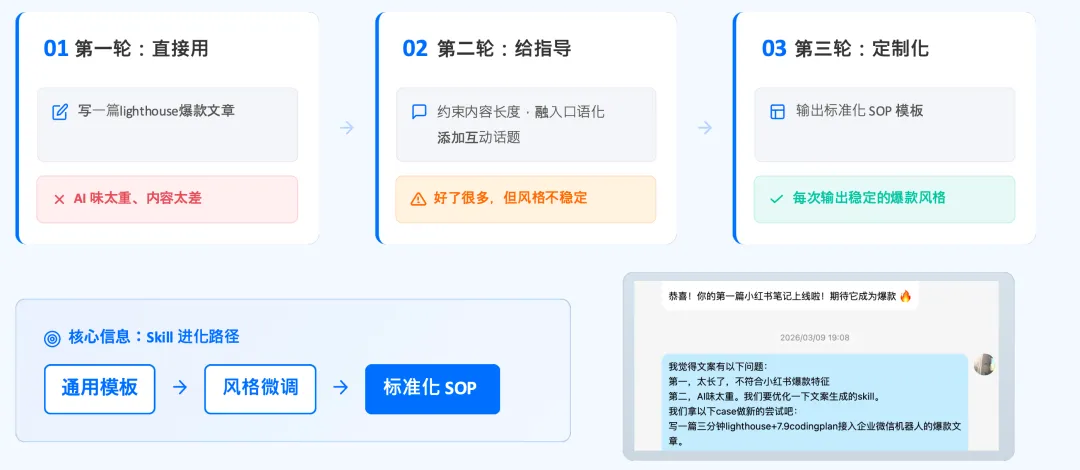 01 第一轮：直接用

写一篇lighthouse爆款文章

AI 味太重、内容太差

02 第二轮：给指导

约束内容长度 · 融入口语化
添加互动话题

好了很多，但风格不稳定

03 第三轮：定制化

输出标准化 SOP 模板

每次输出稳定的爆款风格

核心信息：Skill 进化路径

通用模板 → 风格微调 → 标准化 SOP

恭喜！你的第一篇小红书笔记上线啦！期待它成为爆款 🔥

2026/03/09 19:08

我觉得文案有以下问题：
第一，太长了，不符合小红书爆款特征
第二，AI味太重。我们要优化一下文案生成的skill。
我们拿以下case做新的尝试吧：
写一篇三分钟lighthouse+7.9codingplan接入企业微信机器人的爆款文章。